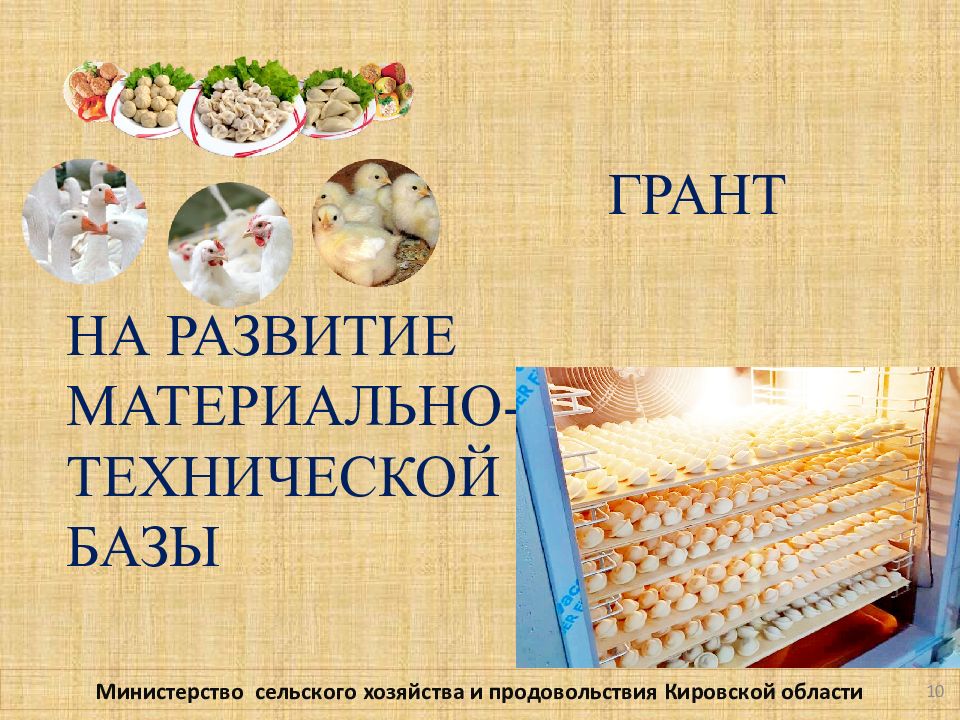 ГРАНТ

НА РАЗВИТИЕ МАТЕРИАЛЬНО-ТЕХНИЧЕСКОЙ БАЗЫ

Министерство сельского хозяйства и продовольствия Кировской области

10